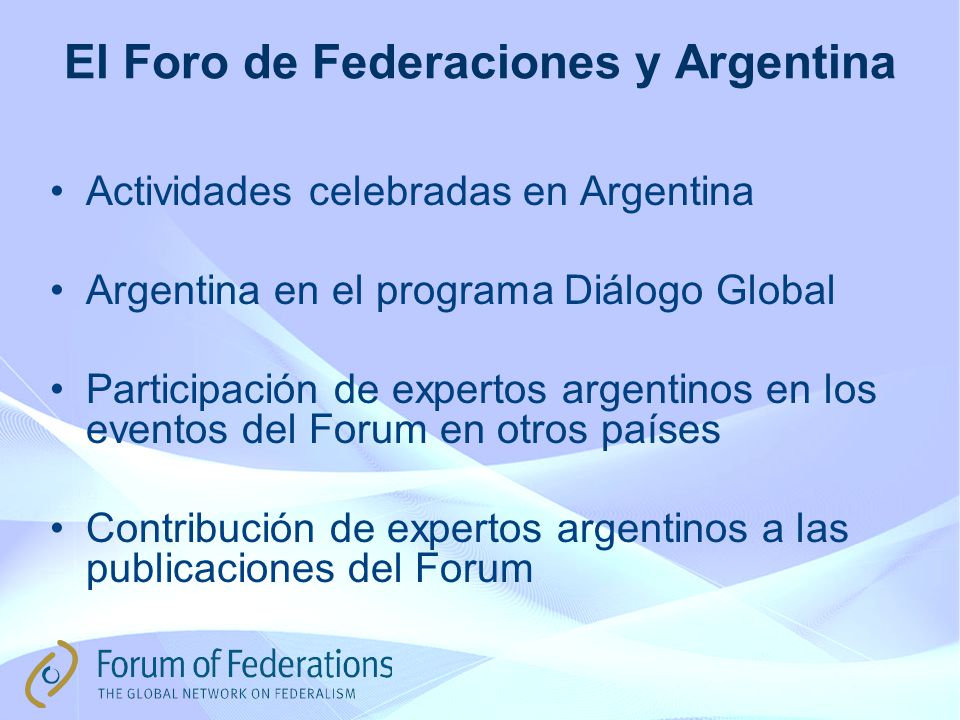 El Foro de Federaciones y Argentina

• Actividades celebradas en Argentina

• Argentina en el programa Diálogo Global

• Participación de expertos argentinos en los eventos del Forum en otros países

• Contribución de expertos argentinos a las publicaciones del Forum

Forum of Federations
THE GLOBAL NETWORK ON FEDERALISM